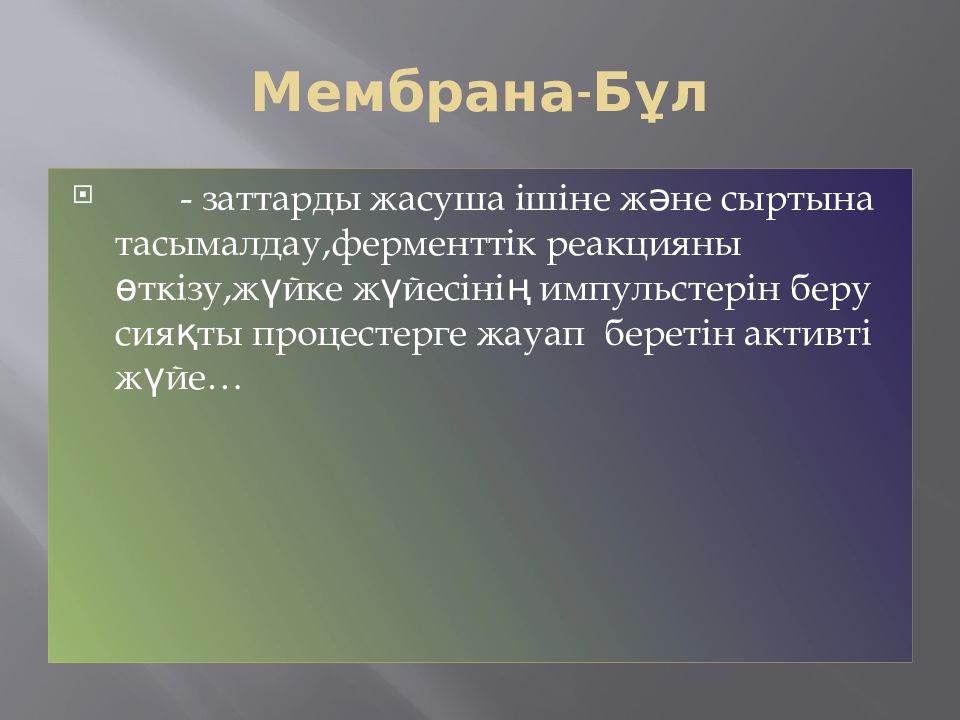 Мембрана-Бұл

- заттарды жасуша ішіне және сыртына тасымалдау,ферменттік реакцияны өткізу,жүйке жүйесінің импульстерін беру сияқты процестерге жауап беретін активті жүйе…